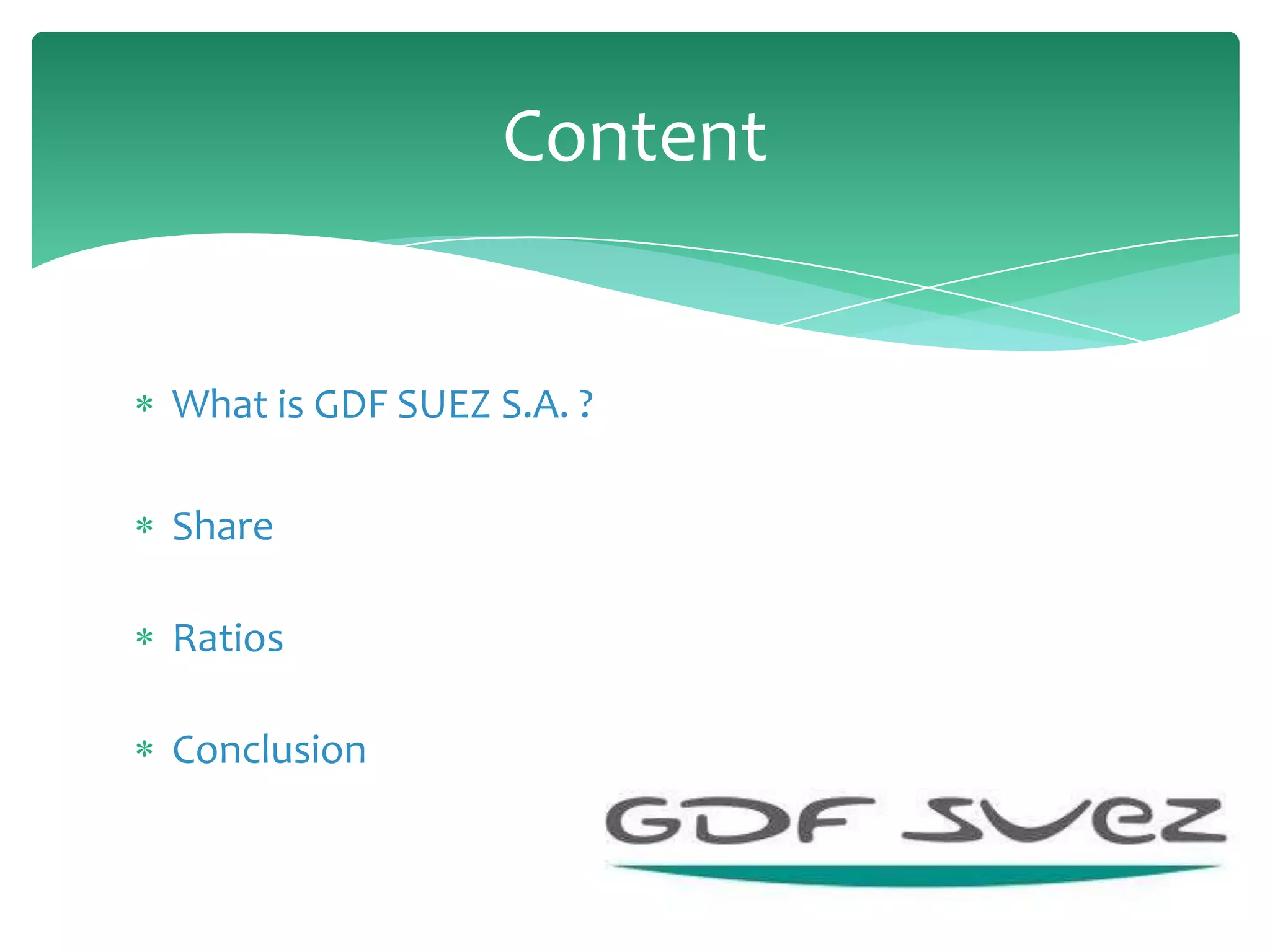 Content

* What is GDF SUEZ S.A. ?

* Share

* Ratios

* Conclusion

GDF SUEZ